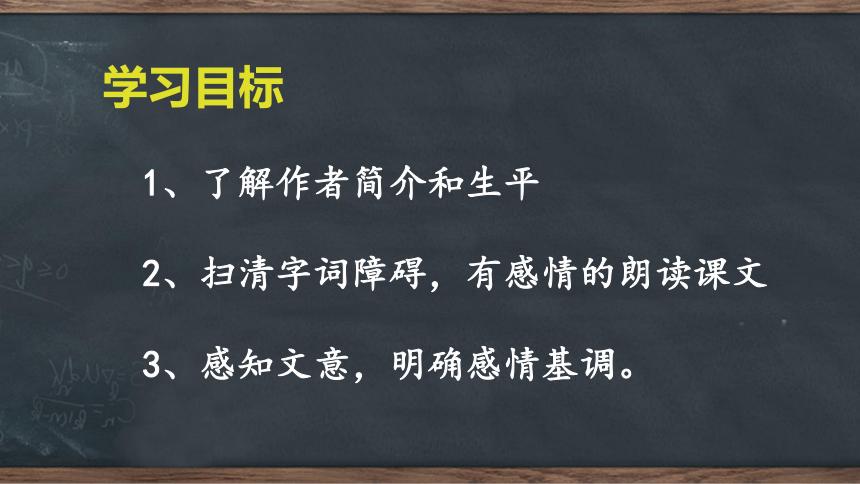 学习目标

1、了解作者简介和生平

2、扫清字词障碍，有感情的朗读课文

3、感知文意，明确感情基调。